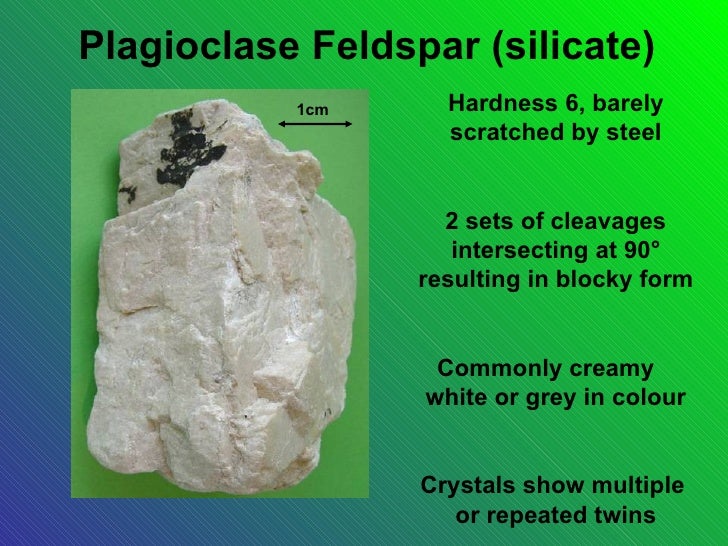 Plagioclase Feldspar (silicate)

1cm

Hardness 6, barely scratched by steel

2 sets of cleavages intersecting at 90° resulting in blocky form

Commonly creamy white or grey in colour

Crystals show multiple or repeated twins